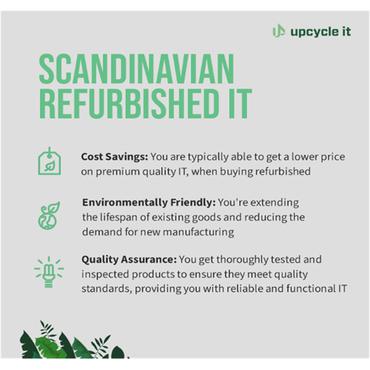 upcycle it

SCANDINAVIAN REFURBISHED IT

Cost Savings: You are typically able to get a lower price on premium quality IT, when buying refurbished

Environmentally Friendly: You're extending the lifespan of existing goods and reducing the demand for new manufacturing

Quality Assurance: You get thoroughly tested and inspected products to ensure they meet quality standards, providing you with reliable and functional IT